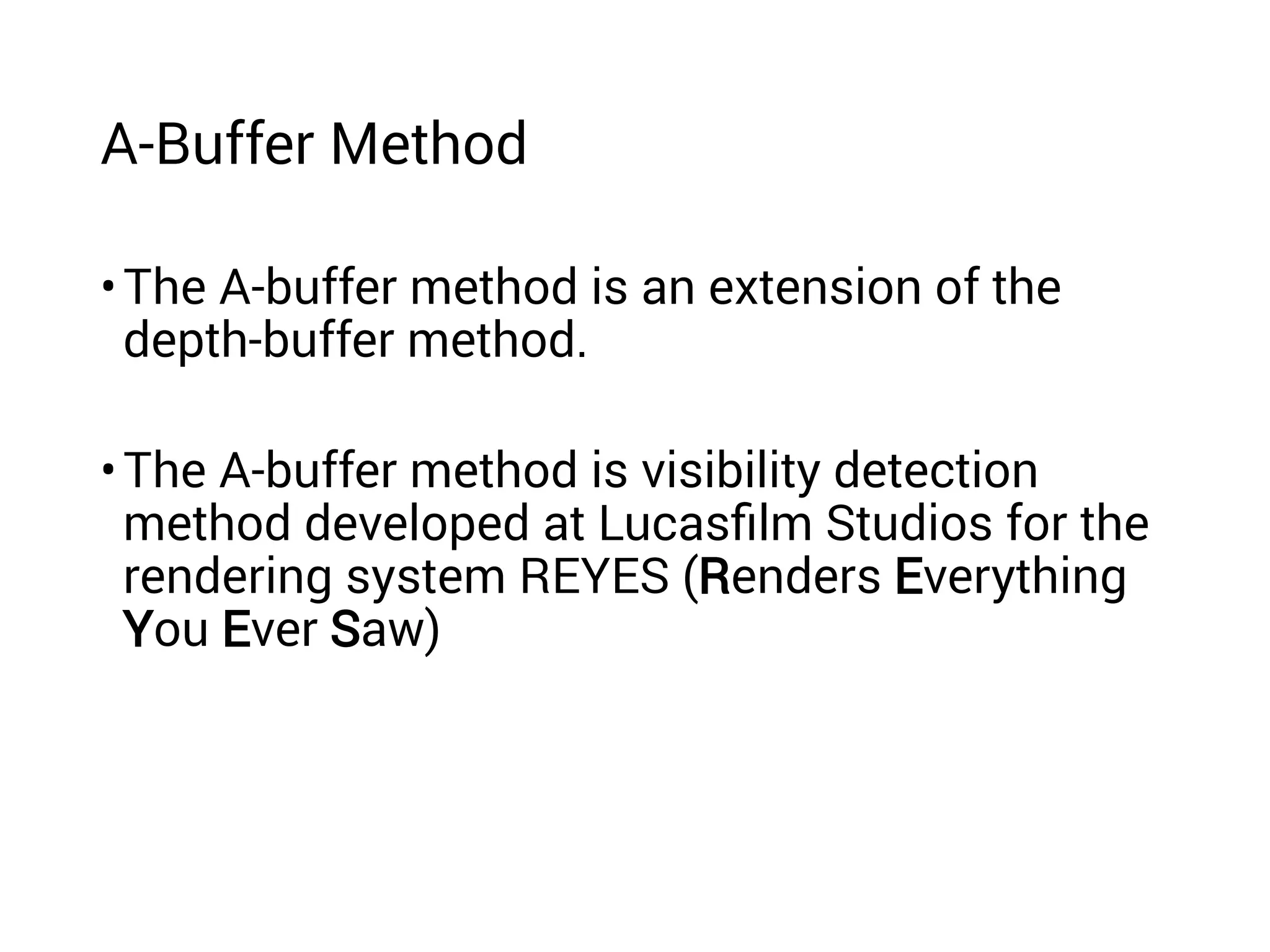 A-Buffer Method

• The A-buffer method is an extension of the depth-buffer method.

• The A-buffer method is visibility detection method developed at Lucasfilm Studios for the rendering system REYES (Renders Everything You Ever Saw)